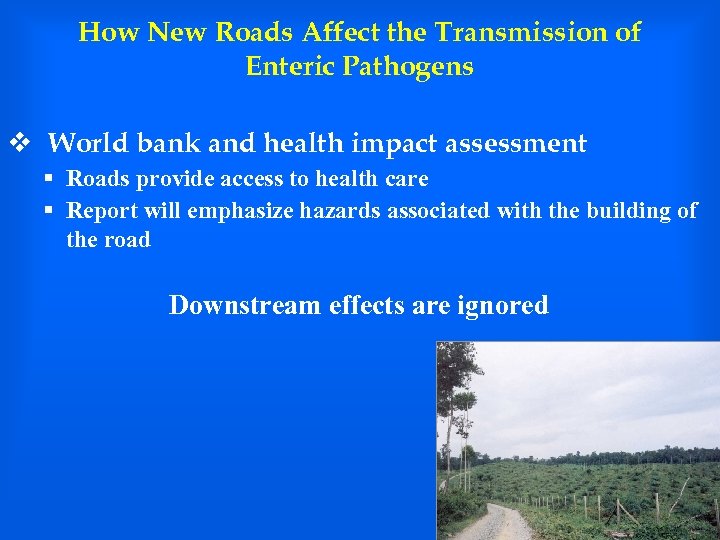 How New Roads Affect the Transmission of Enteric Pathogens

❖ World bank and health impact assessment
▪ Roads provide access to health care
▪ Report will emphasize hazards associated with the building of the road

Downstream effects are ignored